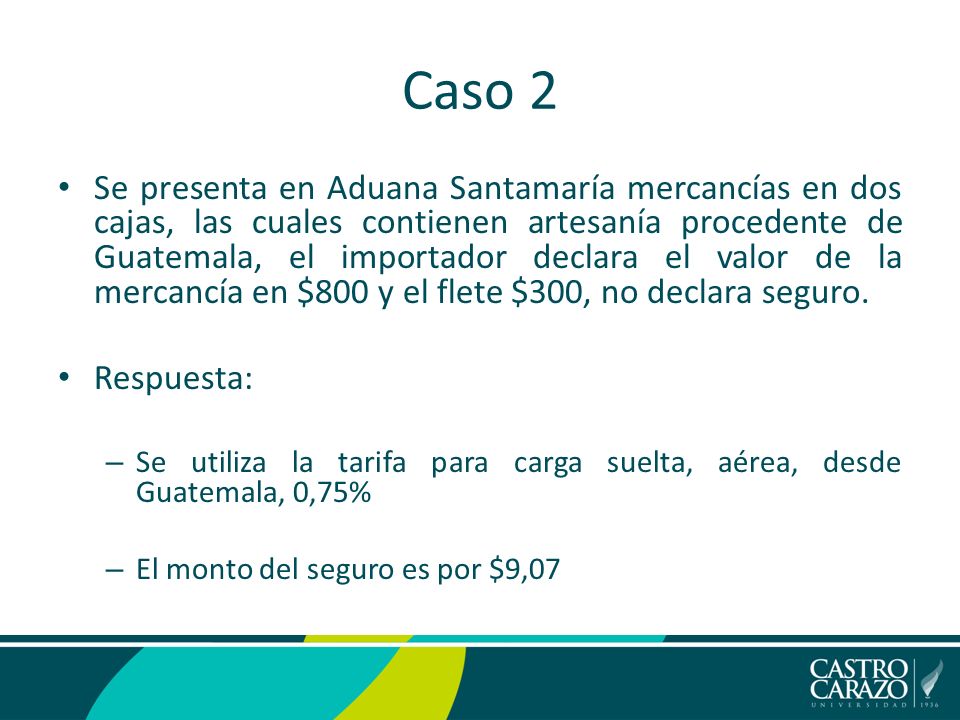 Caso 2

• Se presenta en Aduana Santamaría mercancías en dos cajas, las cuales contienen artesanía procedente de Guatemala, el importador declara el valor de la mercancía en \$800 y el flete \$300, no declara seguro.

• Respuesta:

– Se utiliza la tarifa para carga suelta, aérea, desde Guatemala, 0,75%

– El monto del seguro es por \$9,07

CASTRO CARAZO
UNIVERSIDAD 1936